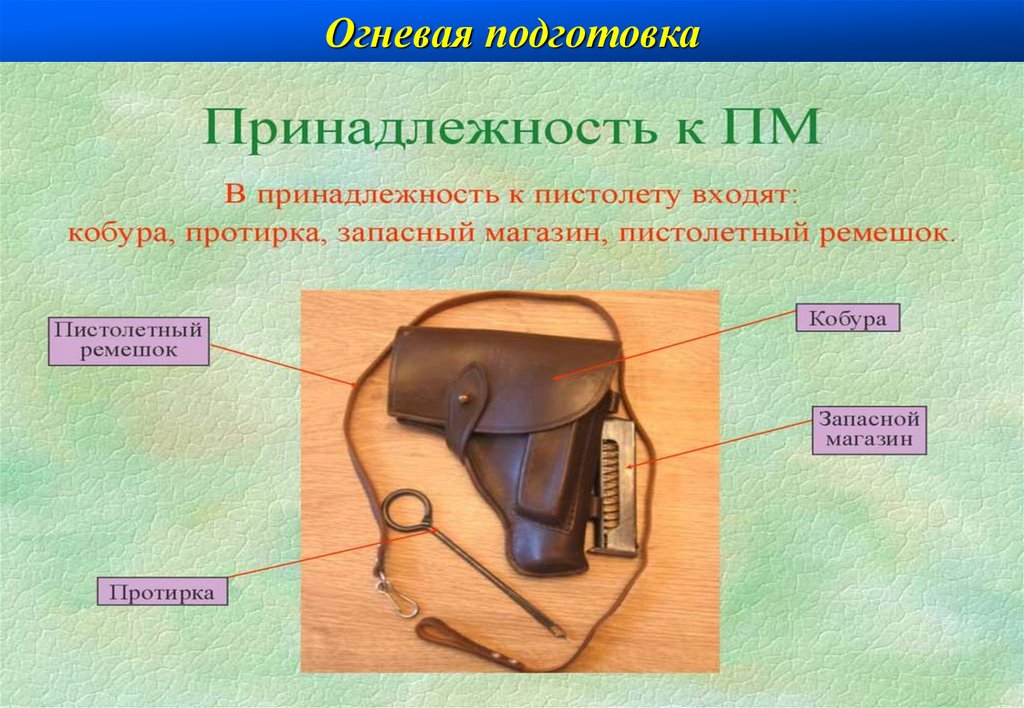 Огневая подготовка

Принадлежность к ПМ

В принадлежность к пистолету входят: кобура, протирка, запасный магазин, пистолетный ремешок.

Пистолетный ремешок

Кобура

Запасной магазин

Протирка